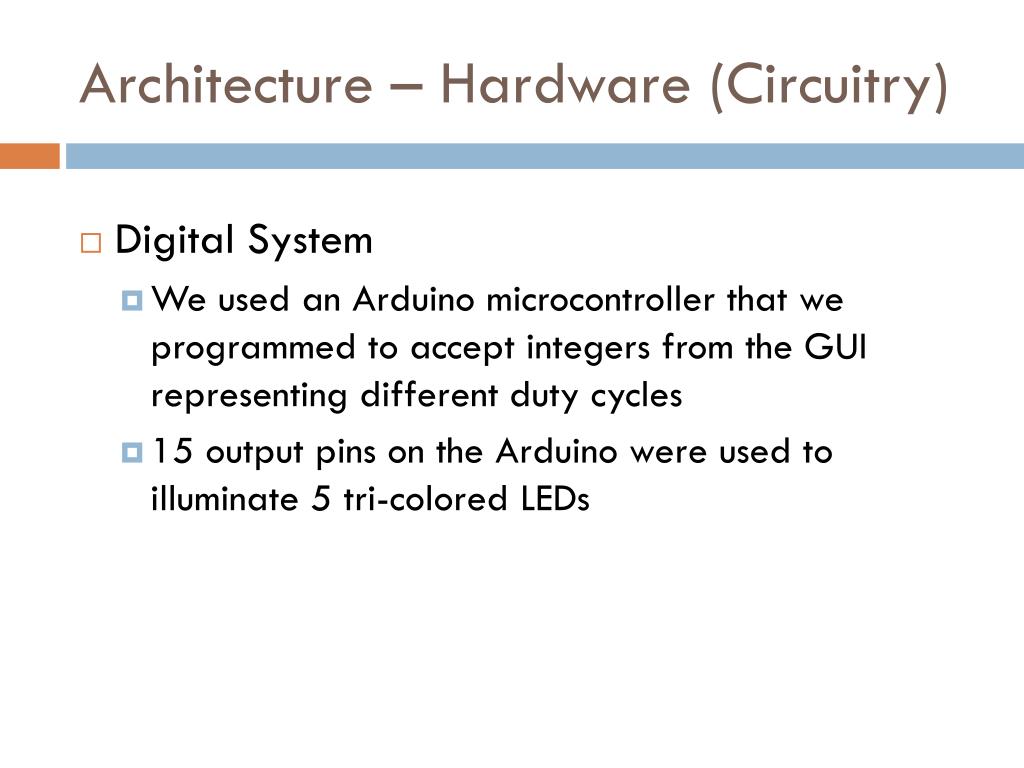 Architecture – Hardware (Circuitry)

Digital System

We used an Arduino microcontroller that we programmed to accept integers from the GUI representing different duty cycles

15 output pins on the Arduino were used to illuminate 5 tri-colored LEDs